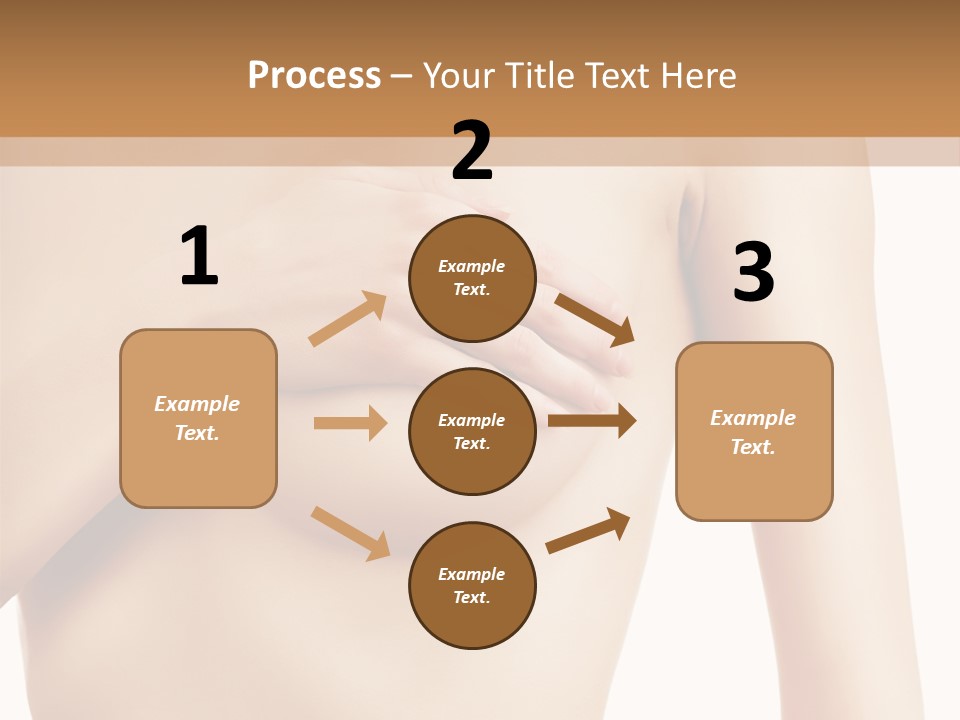 Process – Your Title Text Here

1

Example Text.

2

Example Text.

Example Text.

Example Text.

3

Example Text.